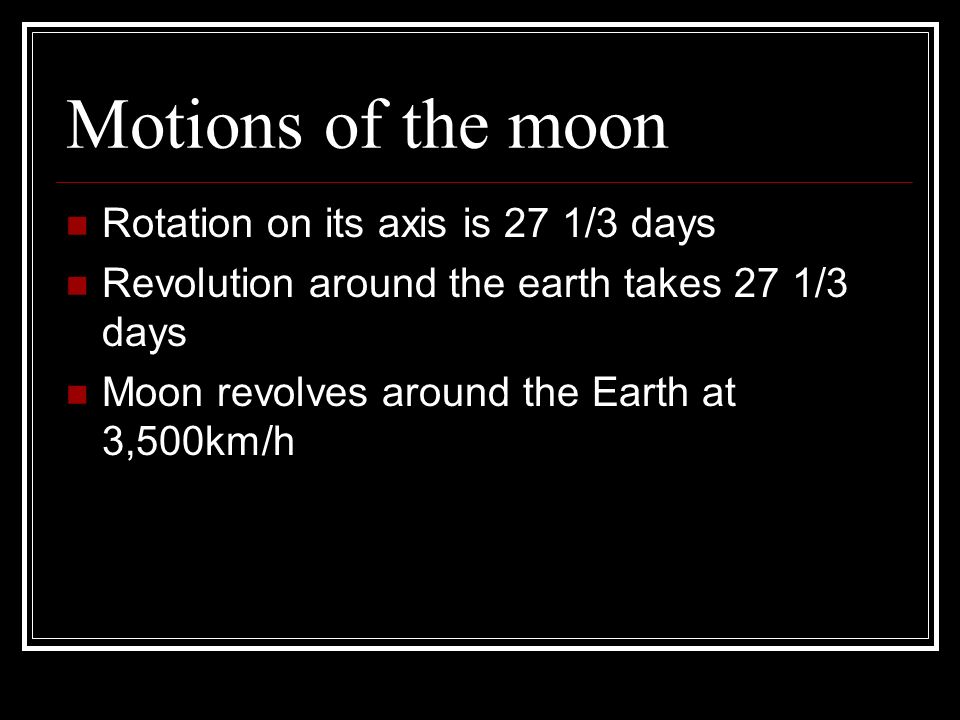 Motions of the moon

Rotation on its axis is 27 1/3 days

Revolution around the earth takes 27 1/3 days

Moon revolves around the Earth at 3,500km/h